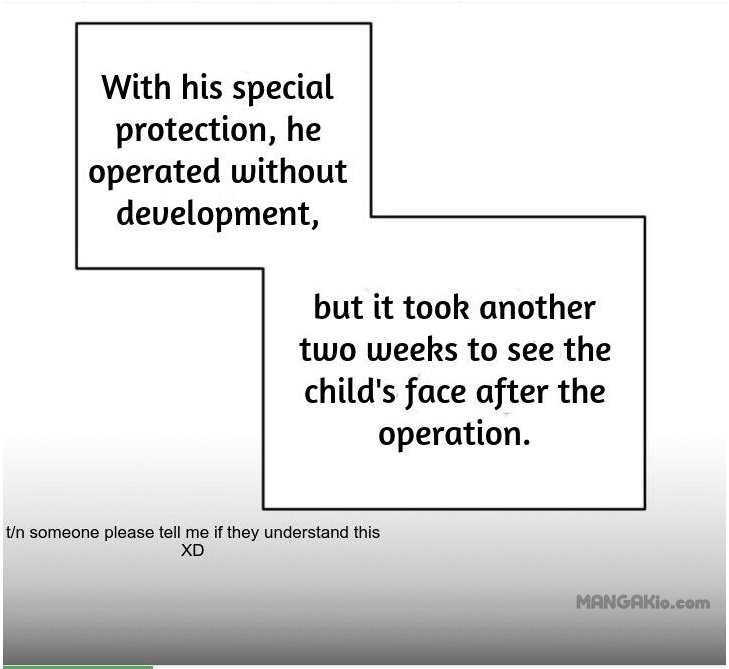 With his special protection, he operated without development,

but it took another two weeks to see the child's face after the operation.

t/n someone please tell me if they understand this XD

MANGAKio.com